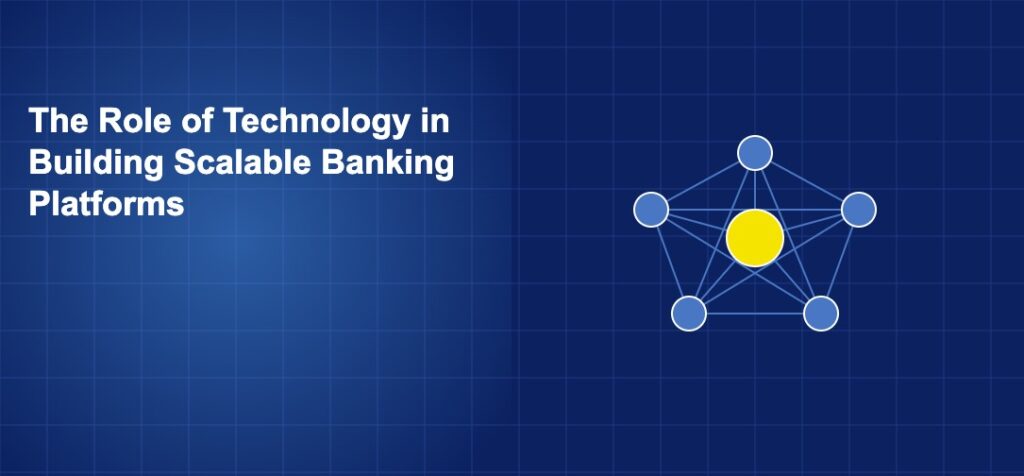 The Role of Technology in Building Scalable Banking Platforms